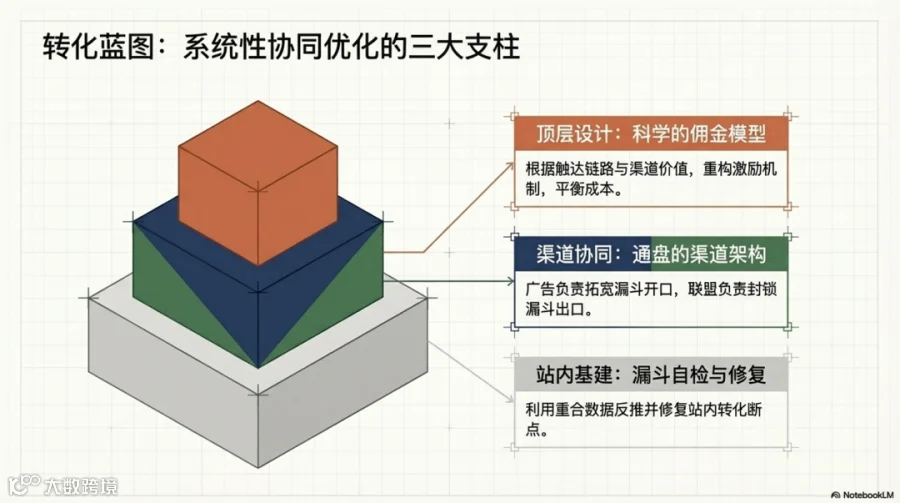 转化蓝图：系统性协同优化的三大支柱

顶层设计：科学的佣金模型

根据触达链路与渠道价值，重构激励机制，平衡成本。

渠道协同：通盘的渠道架构

广告负责拓宽漏斗开口，联盟负责封锁漏斗出口。

站内基建：漏斗自检与修复

利用重合数据反推并修复站内转化断点。

大数跨境

NotebookLM